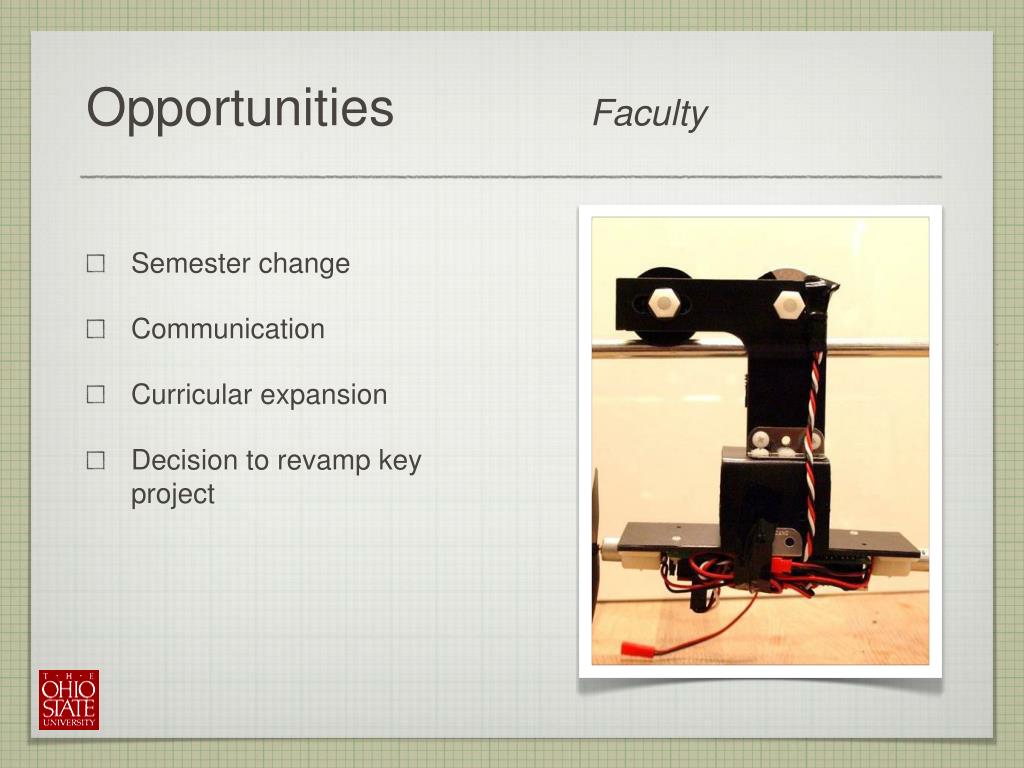 Opportunities Faculty

☐ Semester change

☐ Communication

☐ Curricular expansion

☐ Decision to revamp key project

THE OHIO STATE UNIVERSITY